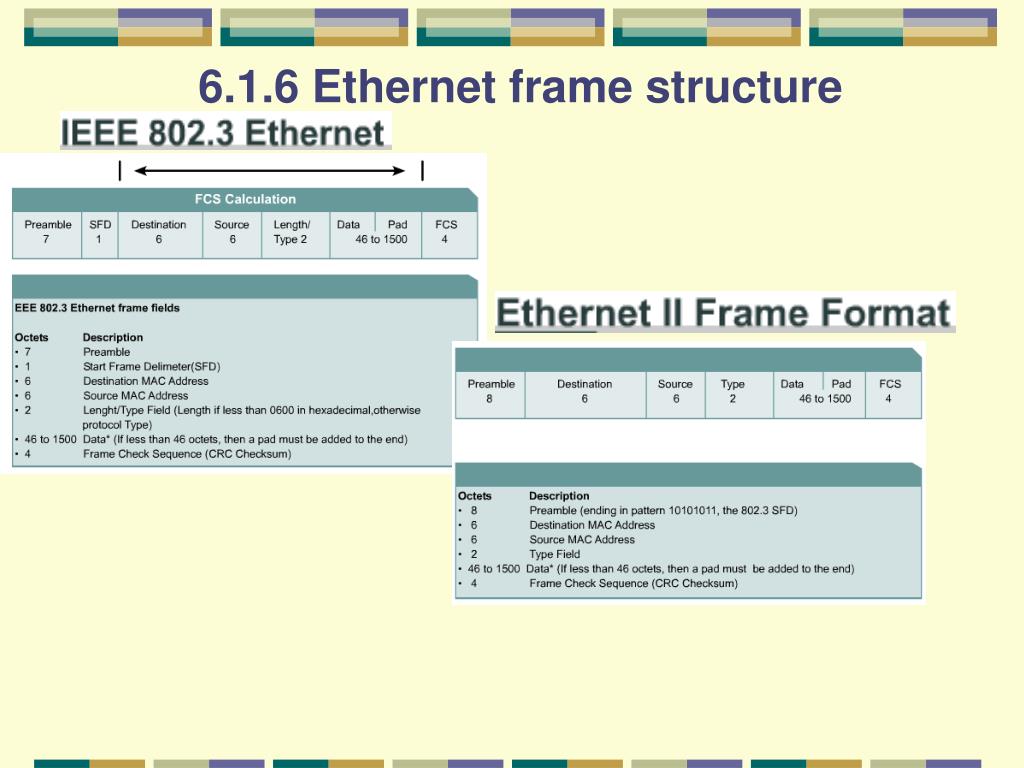 6.1.6 Ethernet frame structure

IEEE 802.3 Ethernet

FCS Calculation

| Preamble 7 | SFD 1 | Destination 6 | Source 6 | Length/ Type 2 | Data Pad 46 to 1500 | FCS 4 |
|---|---|---|---|---|---|---|

EEE 802.3 Ethernet frame fields

| Octets | Description |
|---|---|
| • 7 | Preamble |
| • 1 | Start Frame Delimeter(SFD) |
| • 6 | Destination MAC Address |
| • 6 | Source MAC Address |
| • 2 | Lenght/Type Field (Length if less than 0600 in hexadecimal,otherwise protocol Type) |
| • 46 to 1500 | Data* (If less than 46 octets, then a pad must be added to the end) |
| • 4 | Frame Check Sequence (CRC Checksum) |

Ethernet II Frame Format

| Preamble 8 | Destination 6 | Source 6 | Type 2 | Data Pad 46 to 1500 | FCS 4 |
|---|---|---|---|---|---|

| Octets | Description |
|---|---|
| • 8 | Preamble (ending in pattern 10101011, the 802.3 SFD) |
| • 6 | Destination MAC Address |
| • 6 | Source MAC Address |
| • 2 | Type Field |
| • 46 to 1500 | Data* (If less than 46 octets, then a pad must be added to the end) |
| • 4 | Frame Check Sequence (CRC Checksum) |